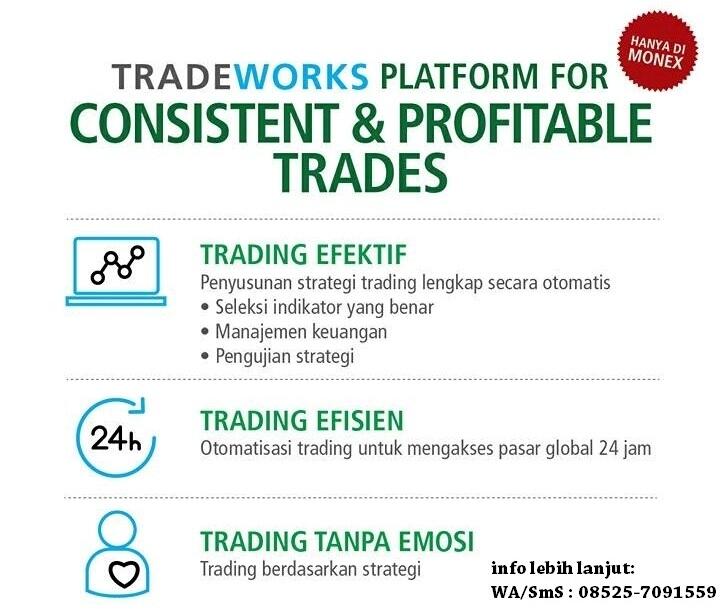 HANYA DI MONEX

TRADEWORKS PLATFORM FOR
CONSISTENT & PROFITABLE TRADES

TRADING EFEKTIF
Penyusunan strategi trading lengkap secara otomatis
• Seleksi indikator yang benar
• Manajemen keuangan
• Pengujian strategi

24h

TRADING EFISIEN
Otomatisasi trading untuk mengakses pasar global 24 jam

TRADING TANPA EMOSI
Trading berdasarkan strategi

info lebih lanjut:
WA/SmS : 08525-7091559